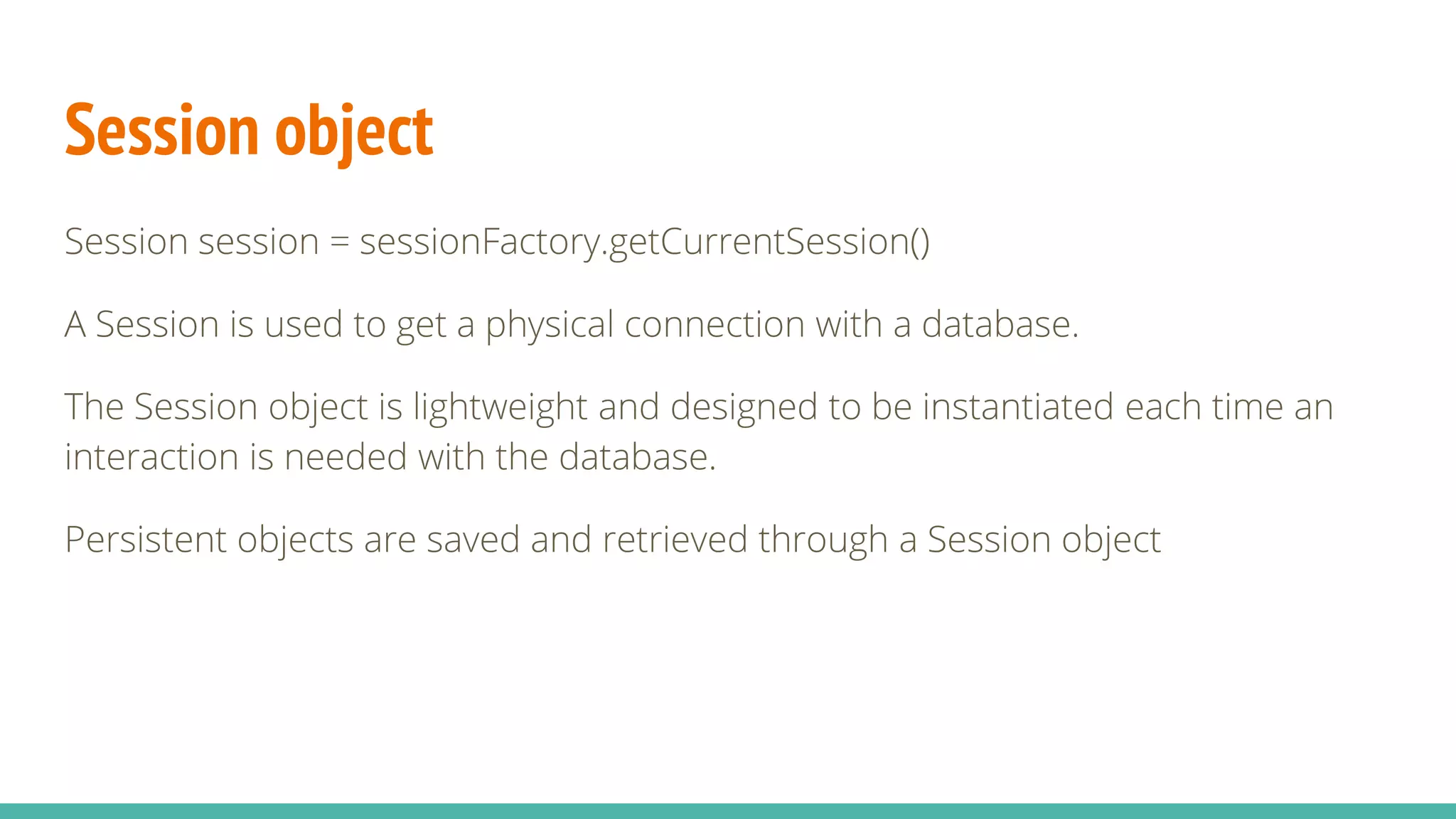 Session object

Session session = sessionFactory.getCurrentSession()

A Session is used to get a physical connection with a database.

The Session object is lightweight and designed to be instantiated each time an interaction is needed with the database.

Persistent objects are saved and retrieved through a Session object